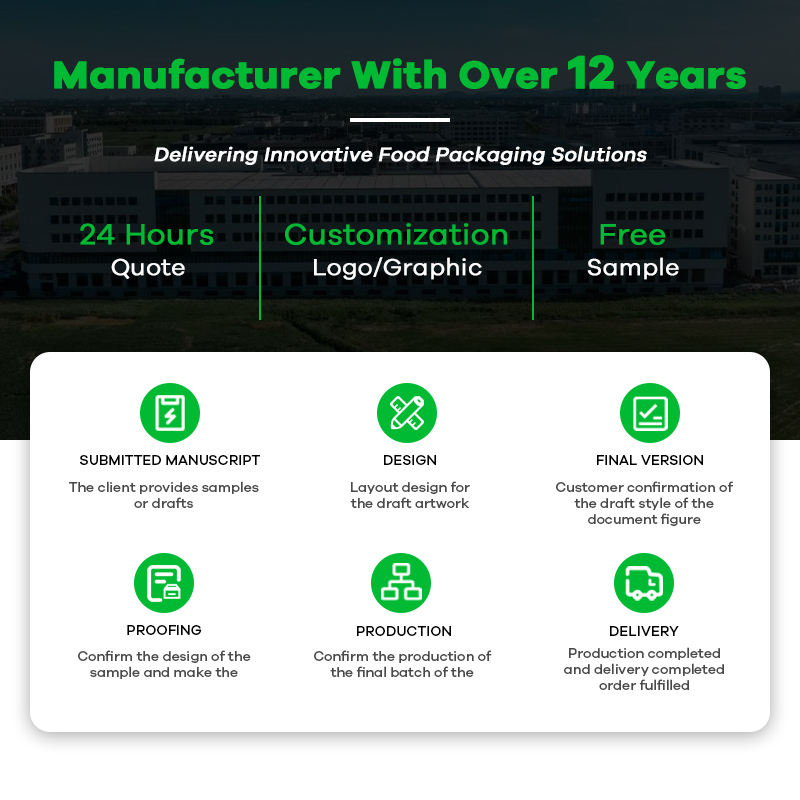 Manufacturer With Over 12 Years

Delivering Innovative Food Packaging Solutions

24 Hours
Quote

Customization
Logo/Graphic

Free
Sample

SUBMITTED MANUSCRIPT
The client provides samples or drafts

DESIGN
Layout design for the draft artwork

FINAL VERSION
Customer confirmation of the draft style of the document figure

PROOFING
Confirm the design of the sample and make the

PRODUCTION
Confirm the production of the final batch of the

DELIVERY
Production completed and delivery completed order fulfilled